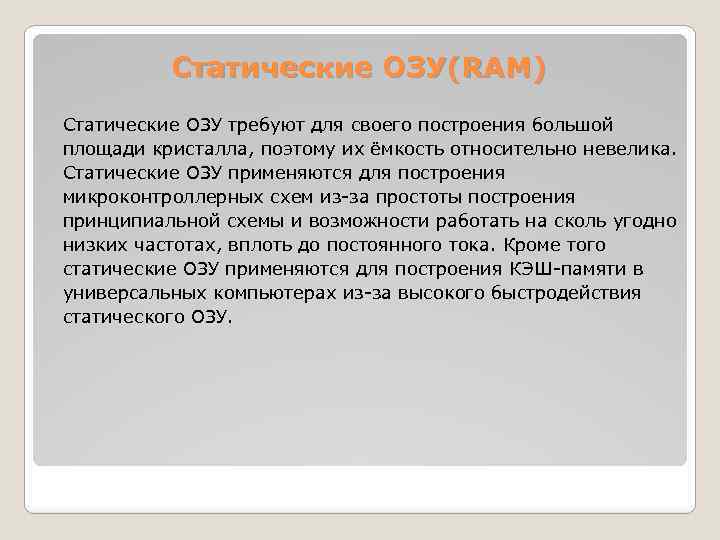 Статические ОЗУ(RAM)

Статические ОЗУ требуют для своего построения большой площади кристалла, поэтому их ёмкость относительно невелика. Статические ОЗУ применяются для построения микроконтроллерных схем из-за простоты построения принципиальной схемы и возможности работать на сколь угодно низких частотах, вплоть до постоянного тока. Кроме того статические ОЗУ применяются для построения КЭШ-памяти в универсальных компьютерах из-за высокого быстродействия статического ОЗУ.